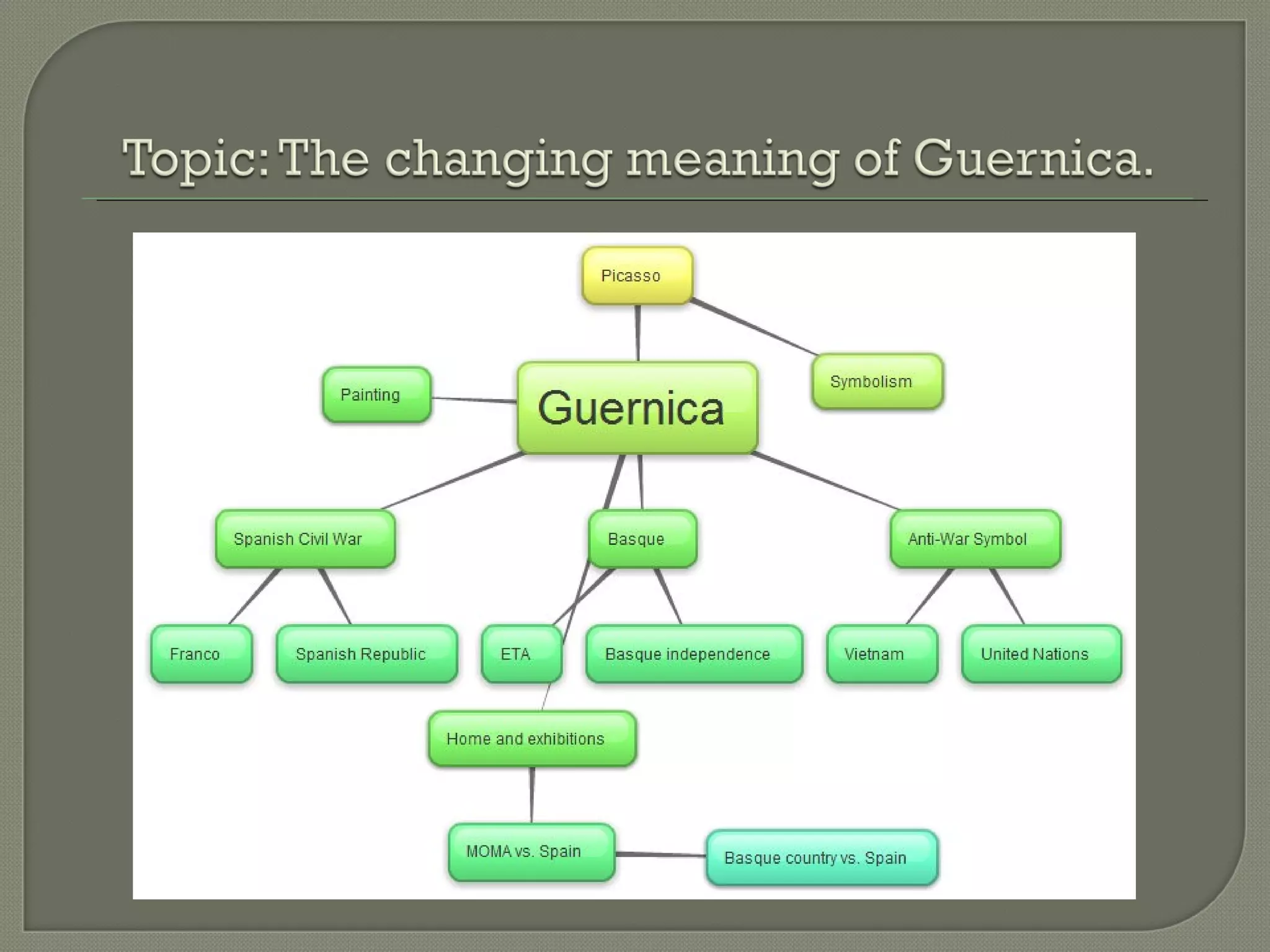 Topic: The changing meaning of Guernica.

Picasso

Painting

Guernica

Symbolism

Spanish Civil War

Basque

Anti-War Symbol

Franco

Spanish Republic

ETA

Basque independence

Vietnam

United Nations

Home and exhibitions

MOMA vs. Spain

Basque country vs. Spain